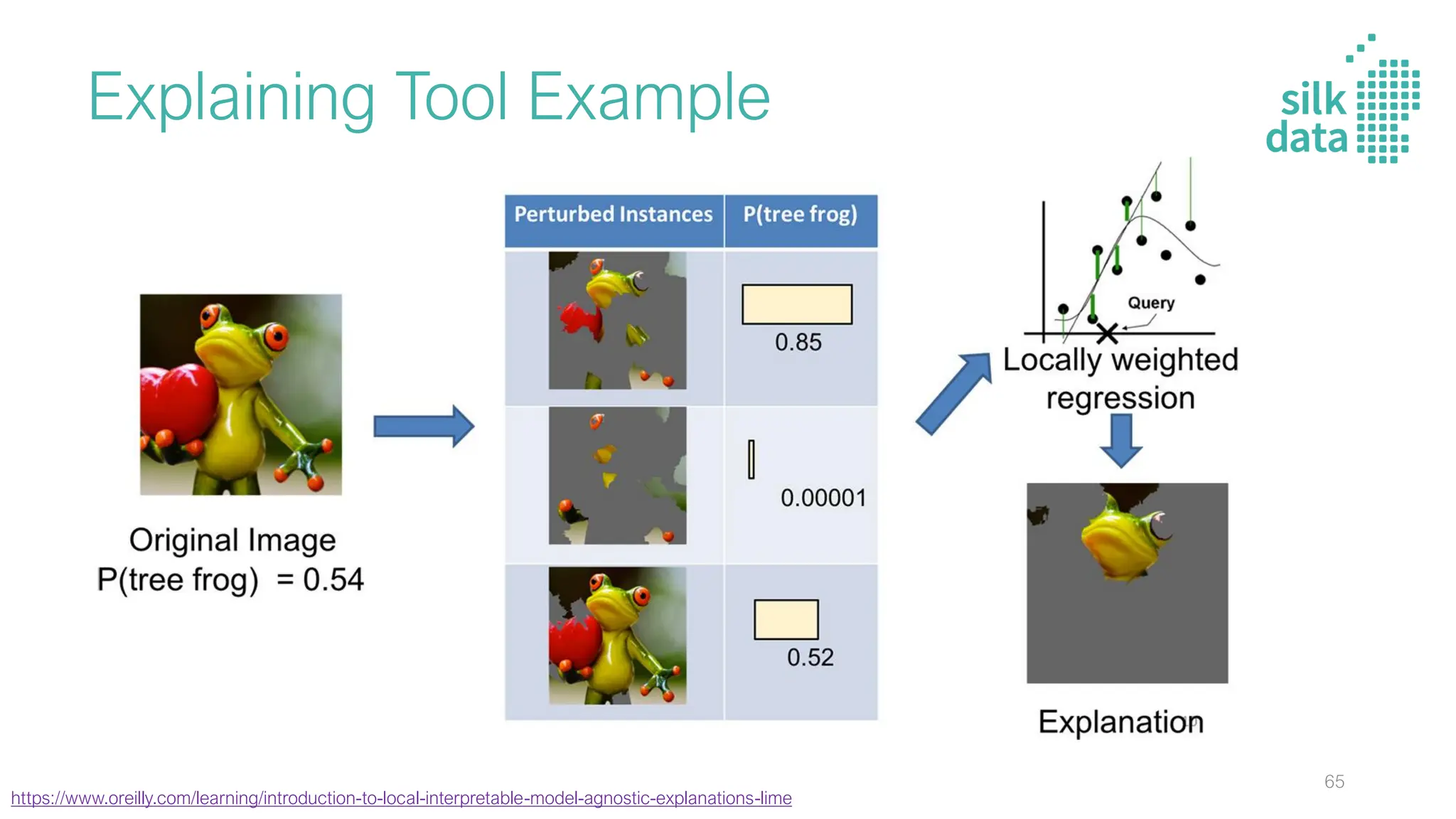 Explaining Tool Example

silk data

Original Image
P(tree frog) = 0.54

| Perturbed Instances | P(tree frog) |
|---|---|
| | 0.85 |
| | 0.00001 |
| | 0.52 |

Query

Locally weighted regression

Explanation

65

https://www.oreilly.com/learning/introduction-to-local-interpretable-model-agnostic-explanations-lime